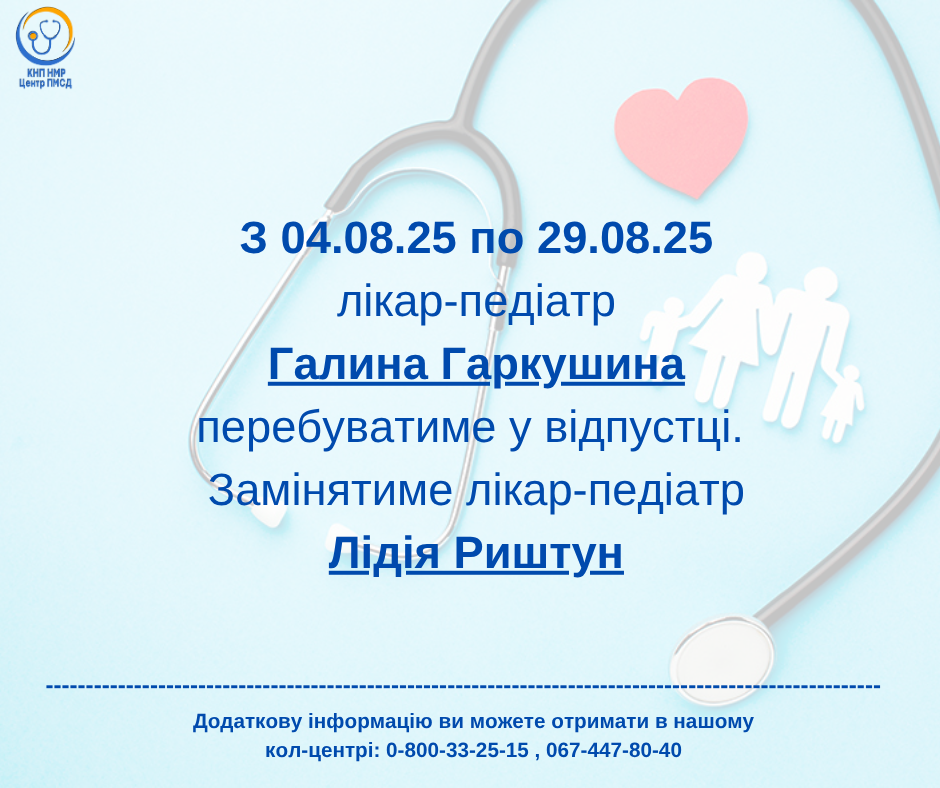 КНП НМР
Центр ПМСД

З 04.08.25 по 29.08.25
лікар-педіатр
Галина Гаркушина
перебуватиме у відпустці.
Замінятиме лікар-педіатр
Лідія Риштун

Додаткову інформацію ви можете отримати в нашому кол-центрі: 0-800-33-25-15 , 067-447-80-40